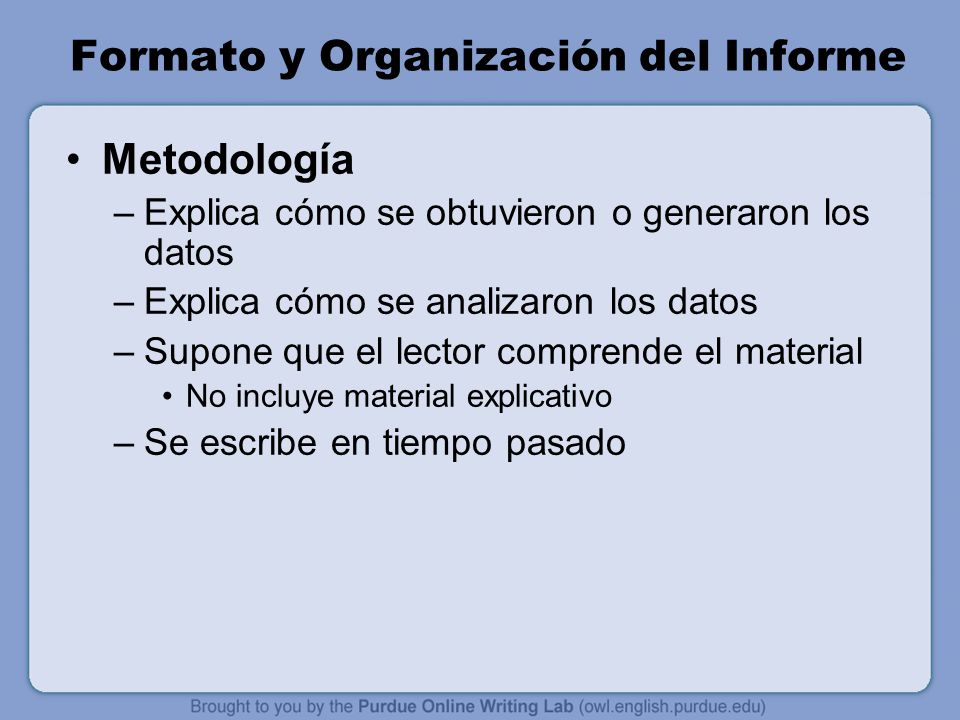 Formato y Organización del Informe

• Metodología
– Explica cómo se obtuvieron o generaron los datos
– Explica cómo se analizaron los datos
– Supone que el lector comprende el material
• No incluye material explicativo
– Se escribe en tiempo pasado

Brought to you by the Purdue Online Writing Lab (owl.english.purdue.edu)